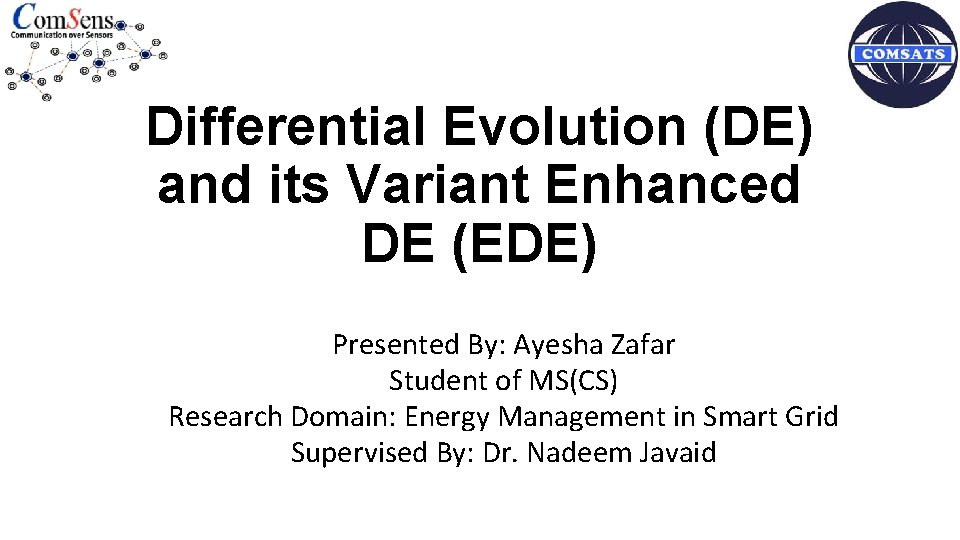 ComSens
Communication over Sensors

COMSATS

Differential Evolution (DE) and its Variant Enhanced DE (EDE)

Presented By: Ayesha Zafar
Student of MS(CS)
Research Domain: Energy Management in Smart Grid
Supervised By: Dr. Nadeem Javaid